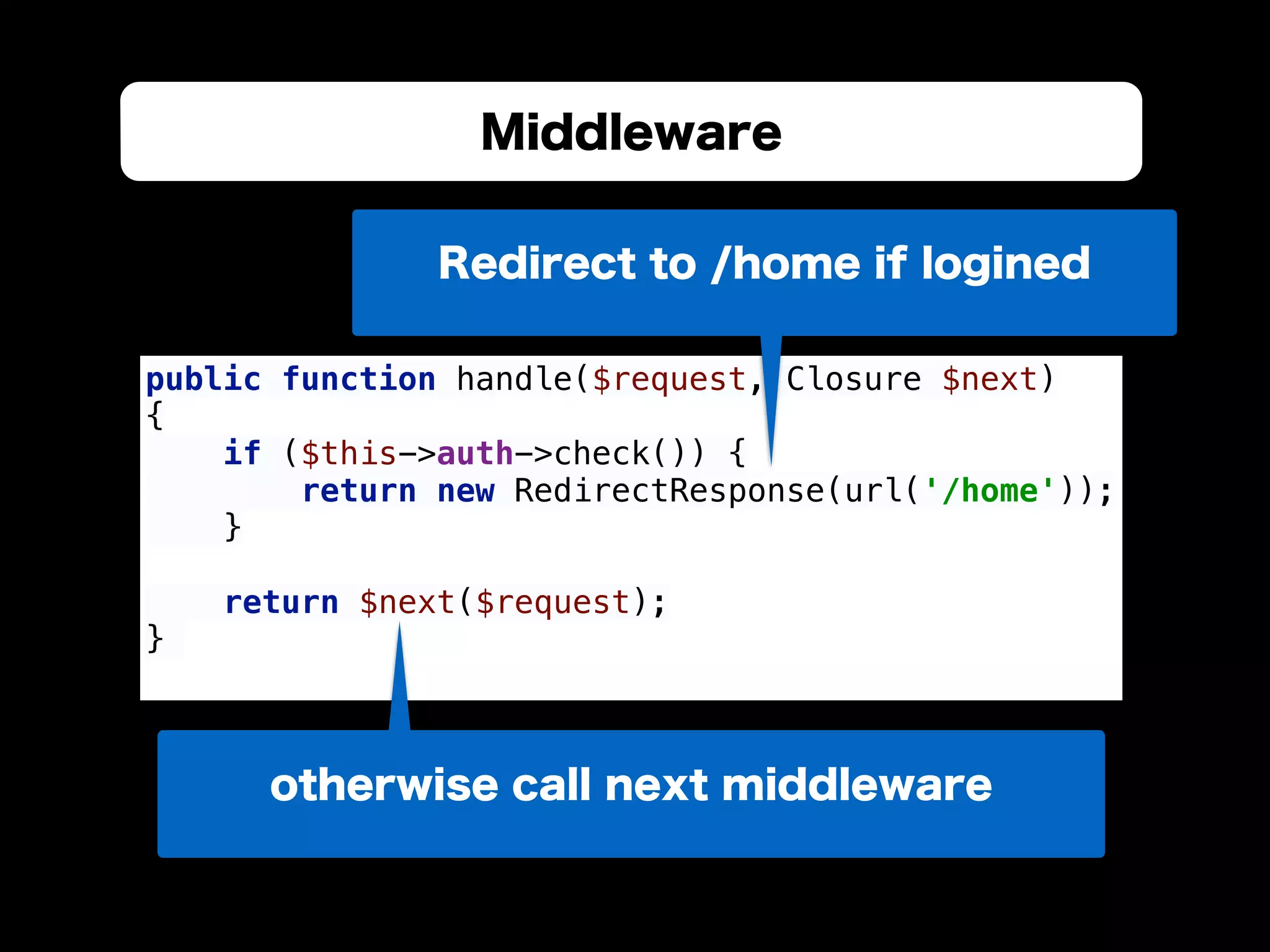 Middleware

Redirect to /home if logined

public function handle($request, Closure $next)
{
    if ($this->auth->check()) {
        return new RedirectResponse(url('/home'));
    }

    return $next($request);
}

otherwise call next middleware